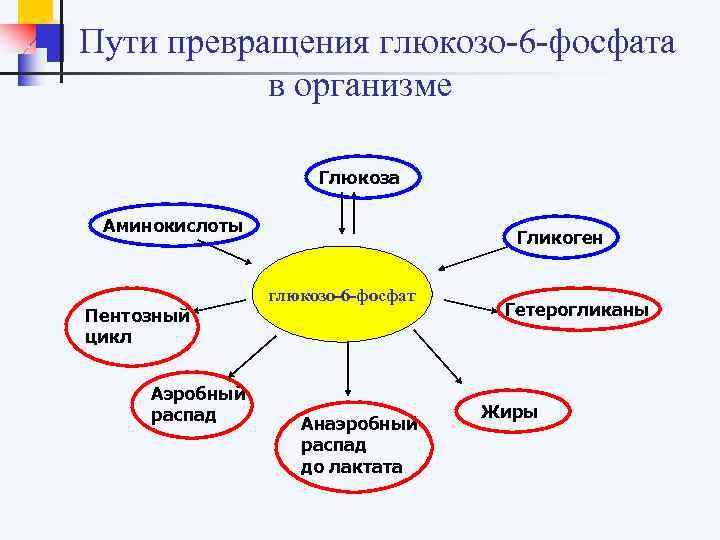 Пути превращения глюкозо-6-фосфата в организме

Глюкоза

Аминокислоты

Гликоген

глюкозо-6-фосфат

Пентозный цикл

Гетерогликаны

Аэробный распад

Анаэробный распад до лактата

Жиры